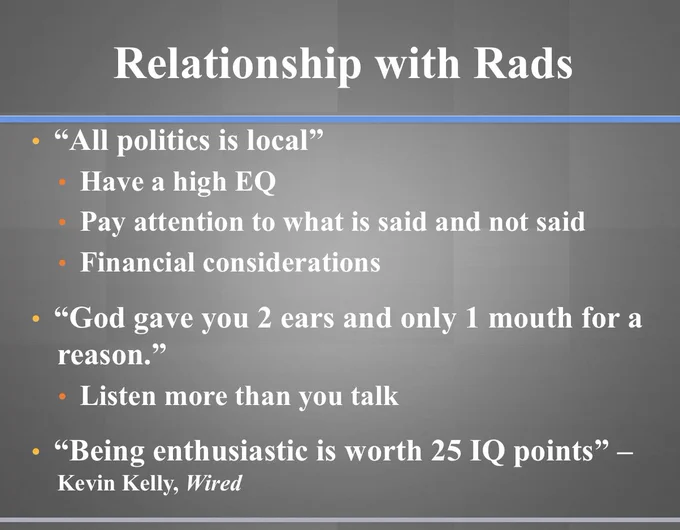 Relationship with Rads

• "All politics is local"
• Have a high EQ
• Pay attention to what is said and not said
• Financial considerations

• "God gave you 2 ears and only 1 mouth for a reason."
• Listen more than you talk

• "Being enthusiastic is worth 25 IQ points" – Kevin Kelly, Wired